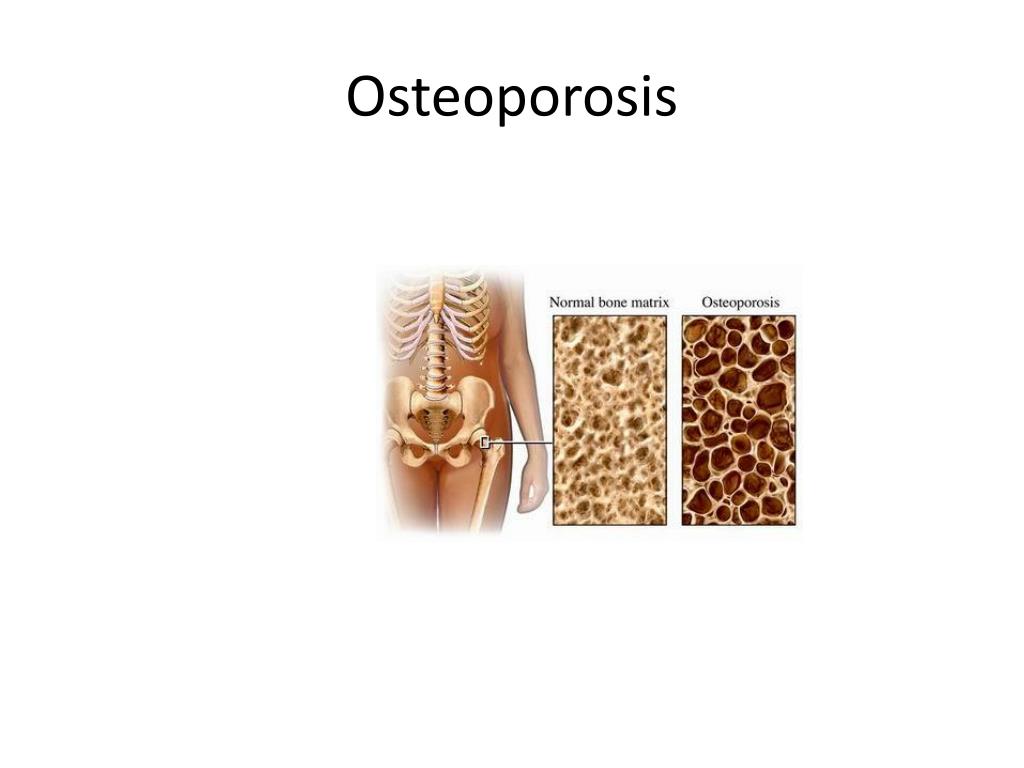 Osteoporosis

Normal bone matrix

Osteoporosis